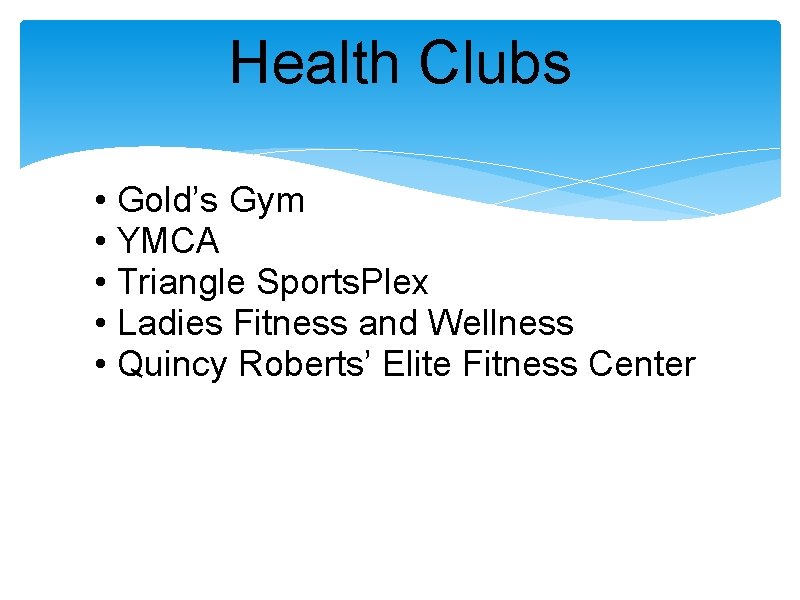 Health Clubs

• Gold’s Gym
• YMCA
• Triangle SportsPlex
• Ladies Fitness and Wellness
• Quincy Roberts’ Elite Fitness Center